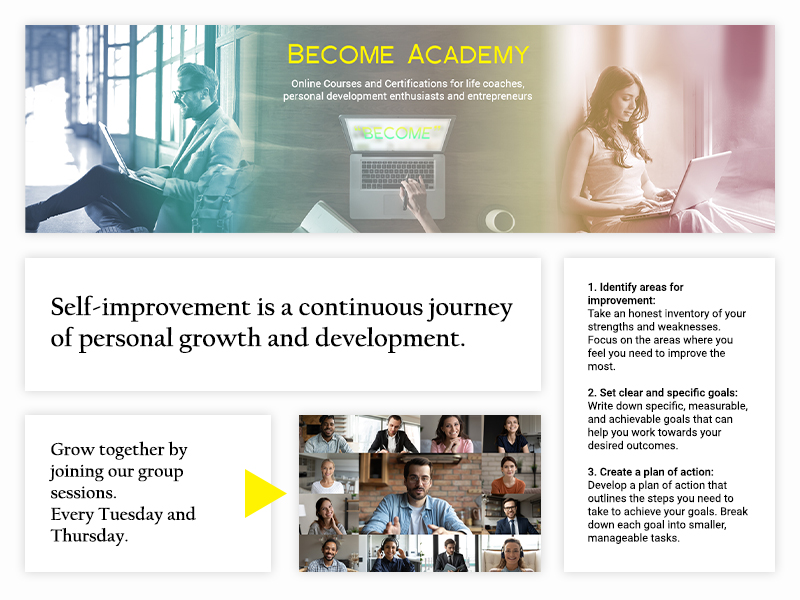 BECOME ACADEMY

Online Courses and Certifications for life coaches, personal development enthusiasts and entrepreneurs

"BECOME"

Self-improvement is a continuous journey of personal growth and development.

Grow together by joining our group sessions.
Every Tuesday and Thursday.

1. Identify areas for improvement:
Take an honest inventory of your strengths and weaknesses. Focus on the areas where you feel you need to improve the most.

2. Set clear and specific goals:
Write down specific, measurable, and achievable goals that can help you work towards your desired outcomes.

3. Create a plan of action:
Develop a plan of action that outlines the steps you need to take to achieve your goals. Break down each goal into smaller, manageable tasks.